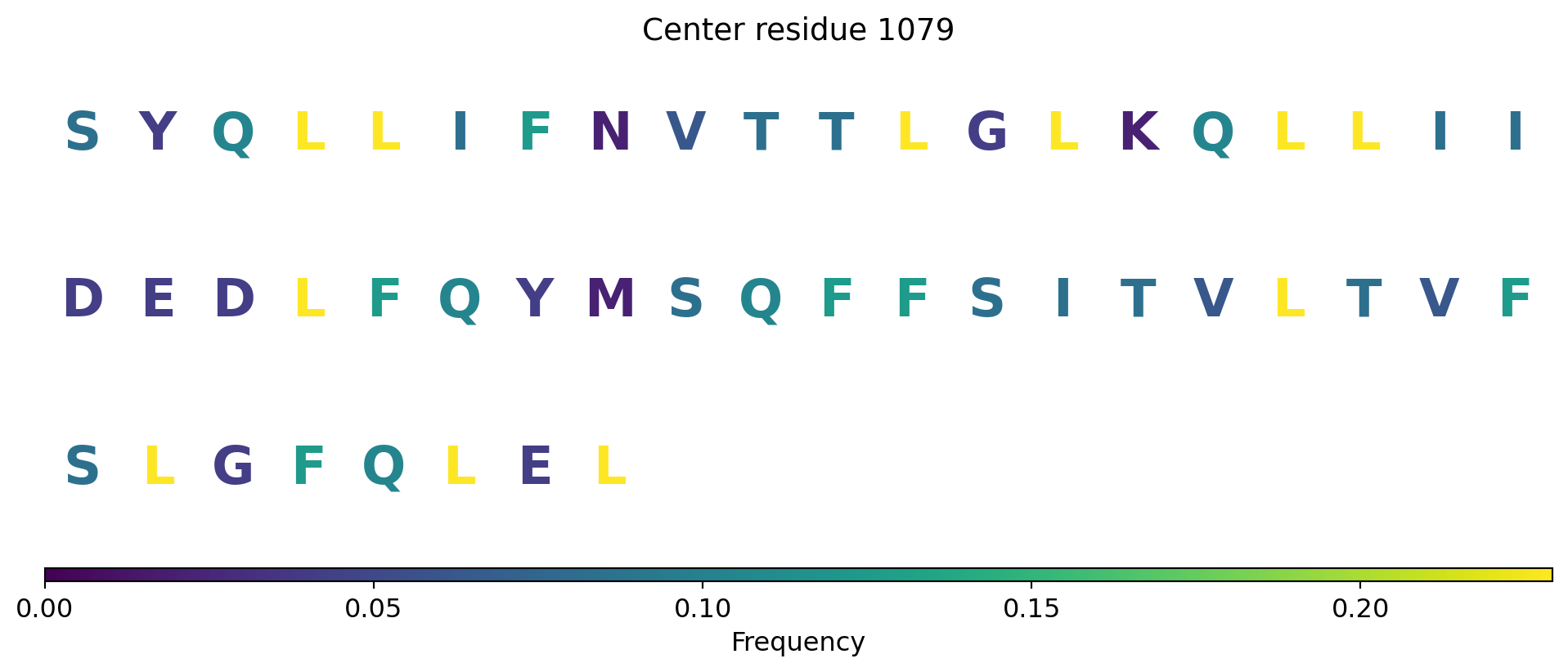 Center residue 1079

S Y Q L L I F N V T T L G L K Q L L I I

D E D L F Q Y M S Q F F S I T V L T V F

S L G F Q L E L

0.00 0.05 0.10 0.15 0.20

Frequency